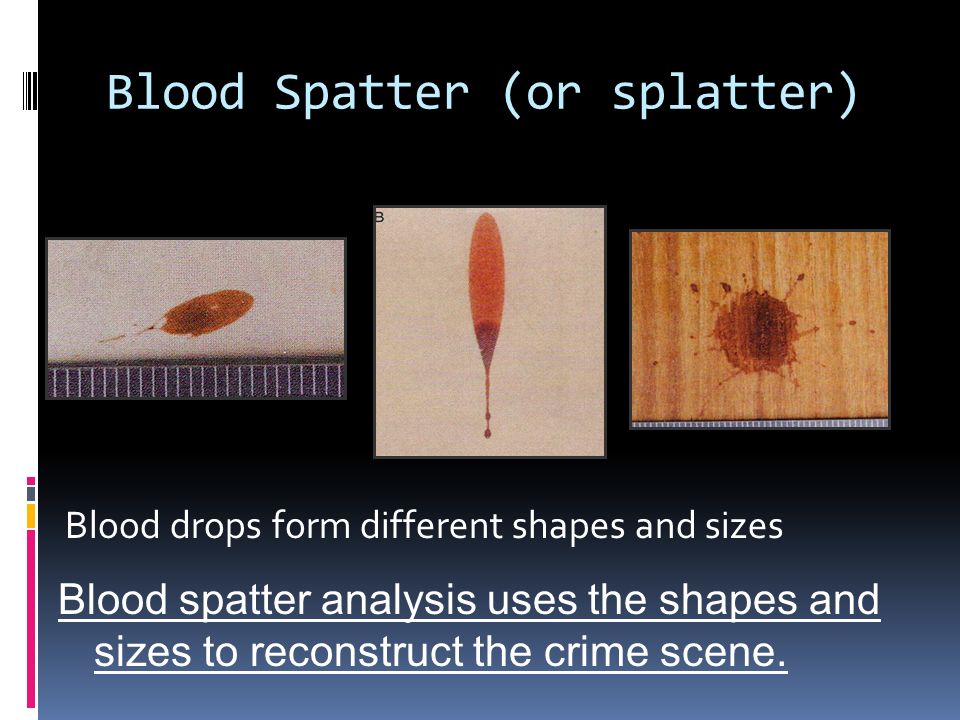 Blood Spatter (or splatter)

B

Blood drops form different shapes and sizes

Blood spatter analysis uses the shapes and sizes to reconstruct the crime scene.